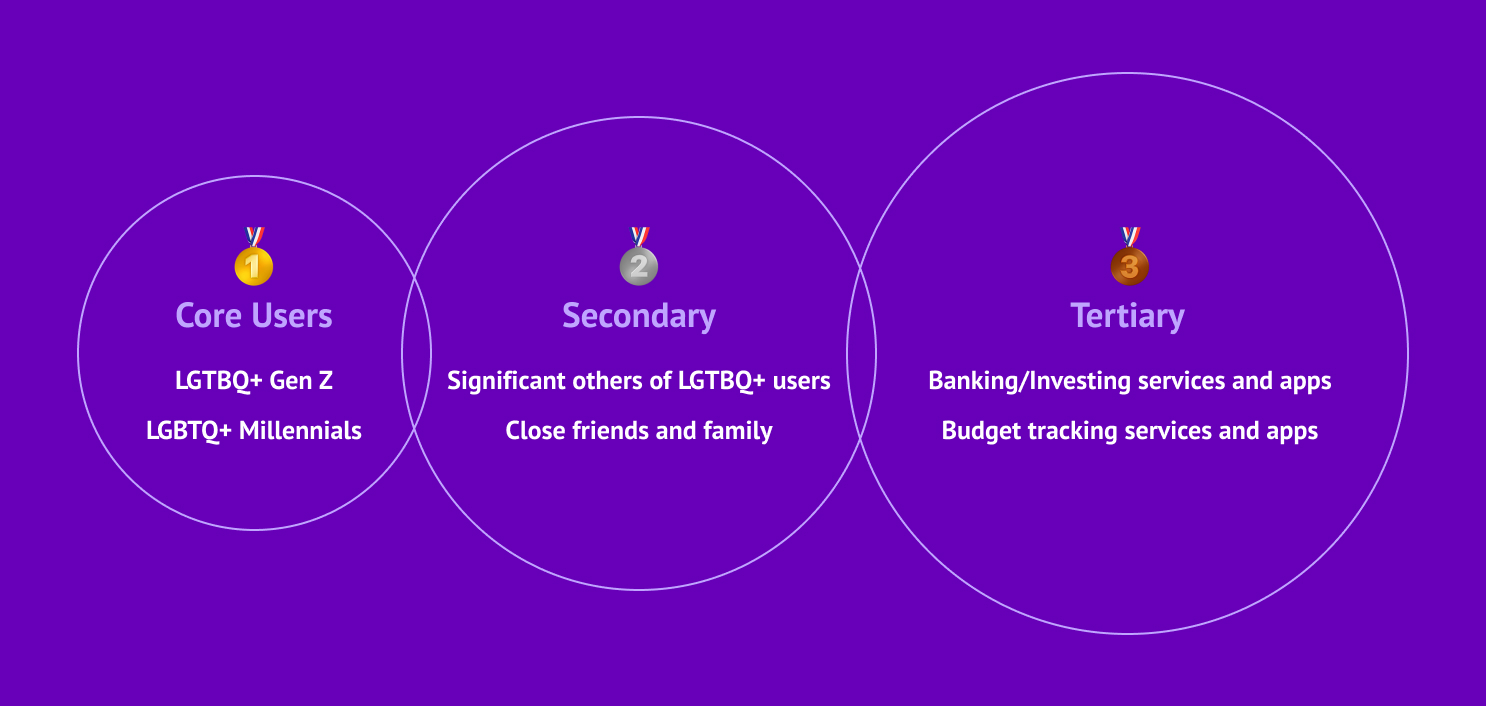 1
Core Users

LGTBQ+ Gen Z

LGBTQ+ Millennials

2
Secondary

Significant others of LGTBQ+ users

Close friends and family

3
Tertiary

Banking/Investing services and apps

Budget tracking services and apps